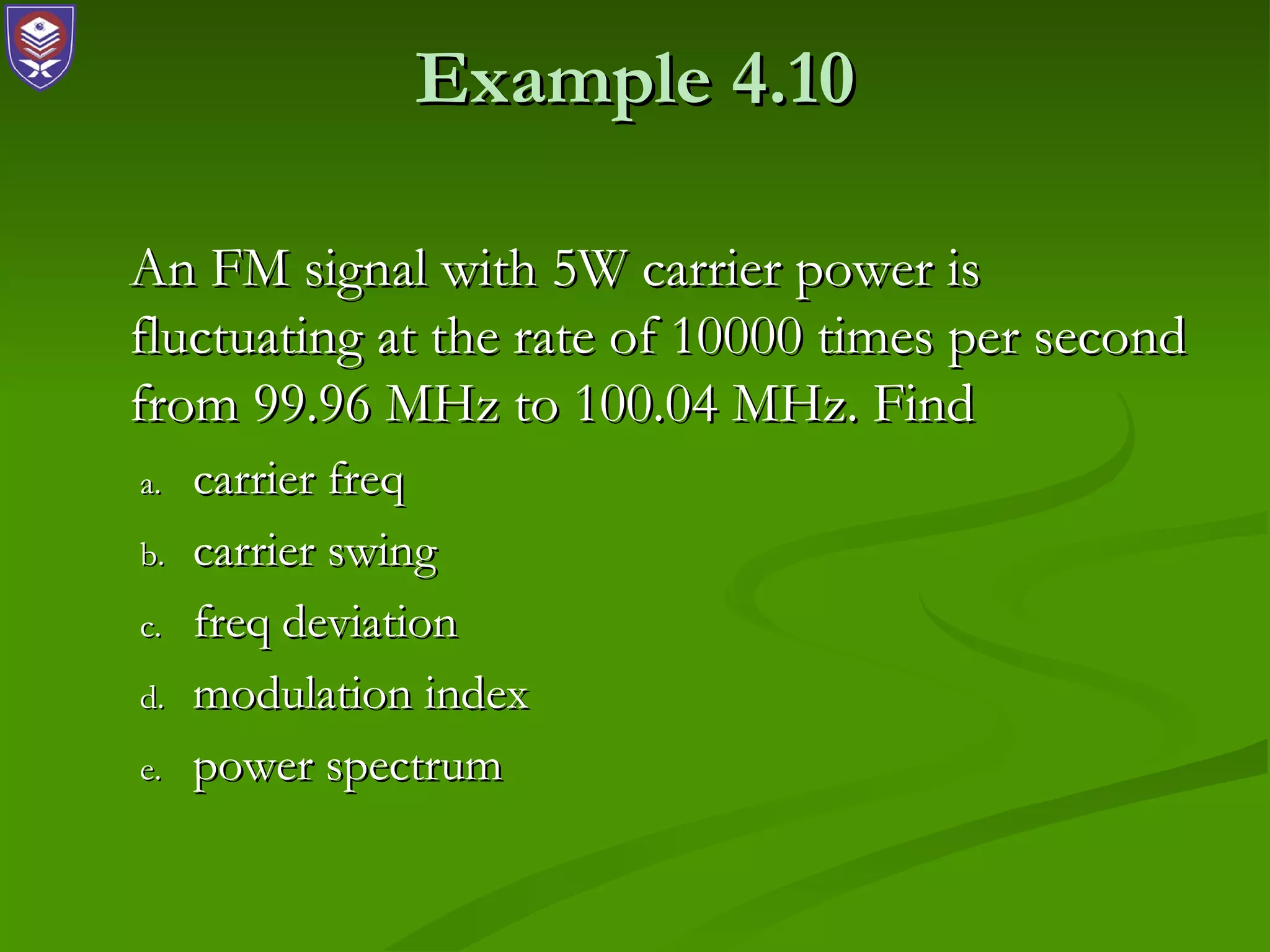 Example 4.10

An FM signal with 5W carrier power is fluctuating at the rate of 10000 times per second from 99.96 MHz to 100.04 MHz. Find

a. carrier freq

b. carrier swing

c. freq deviation

d. modulation index

e. power spectrum